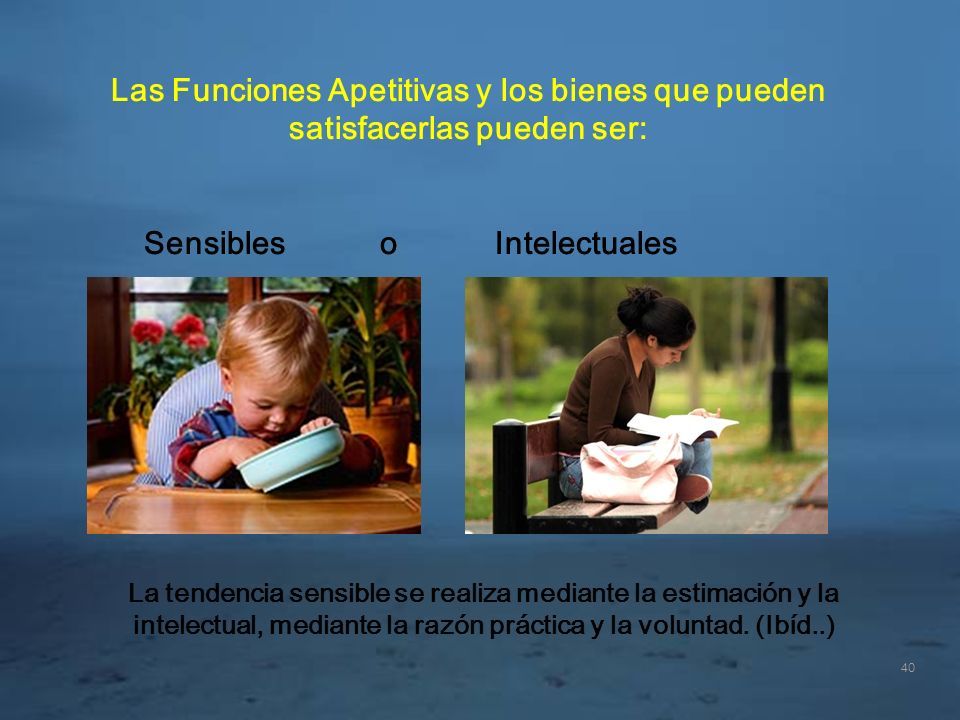 Las Funciones Apetitivas y los bienes que pueden satisfacerlas pueden ser:

Sensibles o Intelectuales

La tendencia sensible se realiza mediante la estimación y la intelectual, mediante la razón práctica y la voluntad. (Ibíd..)

40